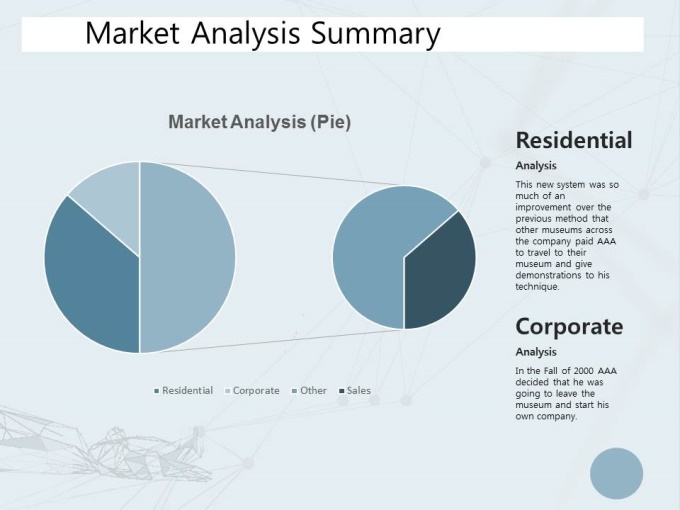 Market Analysis Summary

Market Analysis (Pie)

Residential Corporate Other Sales

Residential

Analysis

This new system was so much of an improvement over the previous method that other museums across the company paid AAA to travel to their museum and give demonstrations to his technique.

Corporate

Analysis

In the Fall of 2000 AAA decided that he was going to leave the museum and start his own company.